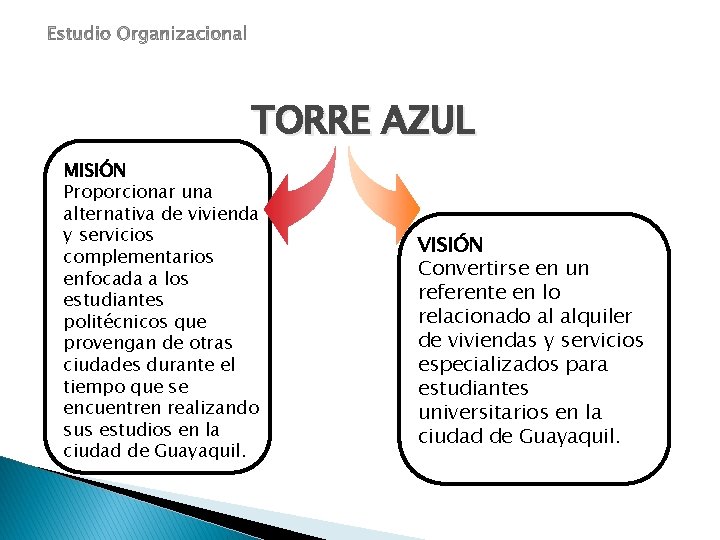 Estudio Organizacional

TORRE AZUL

MISIÓN
Proporcionar una alternativa de vivienda y servicios complementarios enfocada a los estudiantes politécnicos que provengan de otras ciudades durante el tiempo que se encuentren realizando sus estudios en la ciudad de Guayaquil.

VISIÓN
Convertirse en un referente en lo relacionado al alquiler de viviendas y servicios especializados para estudiantes universitarios en la ciudad de Guayaquil.